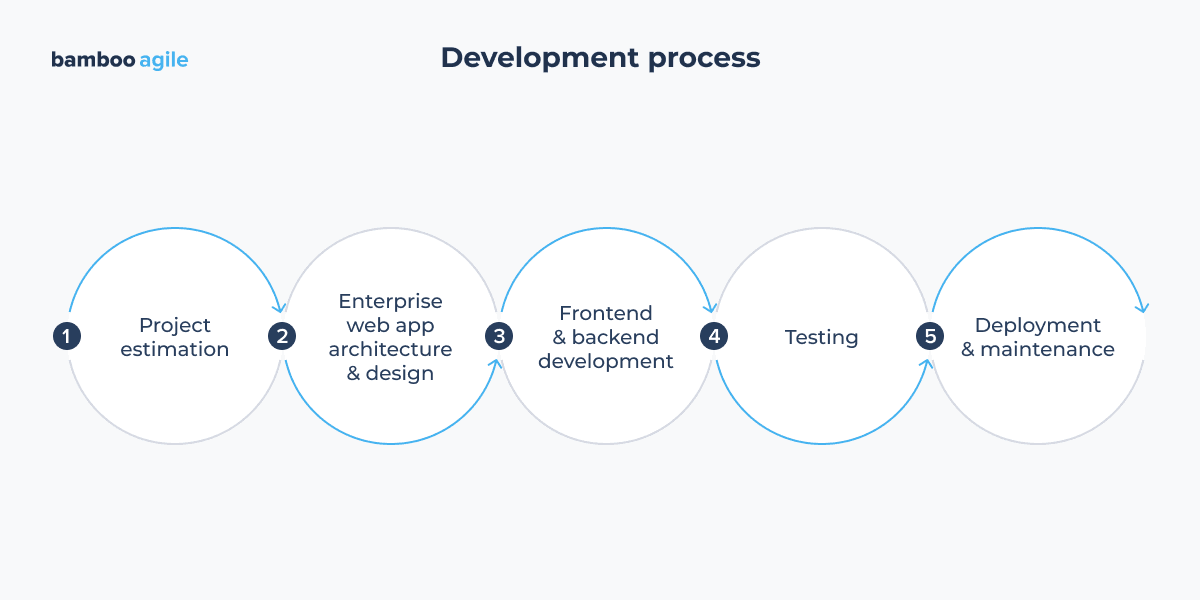 bamboo agile

Development process

1 Project estimation

2 Enterprise web app architecture & design

3 Frontend & backend development

4 Testing

5 Deployment & maintenance